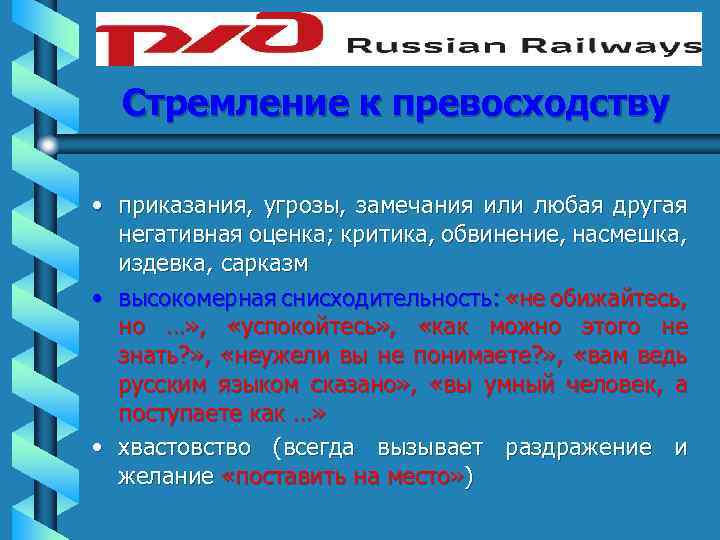 РЖД Russian Railways

Стремление к превосходству

• приказания, угрозы, замечания или любая другая негативная оценка; критика, обвинение, насмешка, издевка, сарказм

• высокомерная снисходительность: «не обижайтесь, но …», «успокойтесь», «как можно этого не знать?», «неужели вы не понимаете?», «вам ведь русским языком сказано», «вы умный человек, а поступаете как …»

• хвастовство (всегда вызывает раздражение и желание «поставить на место»)